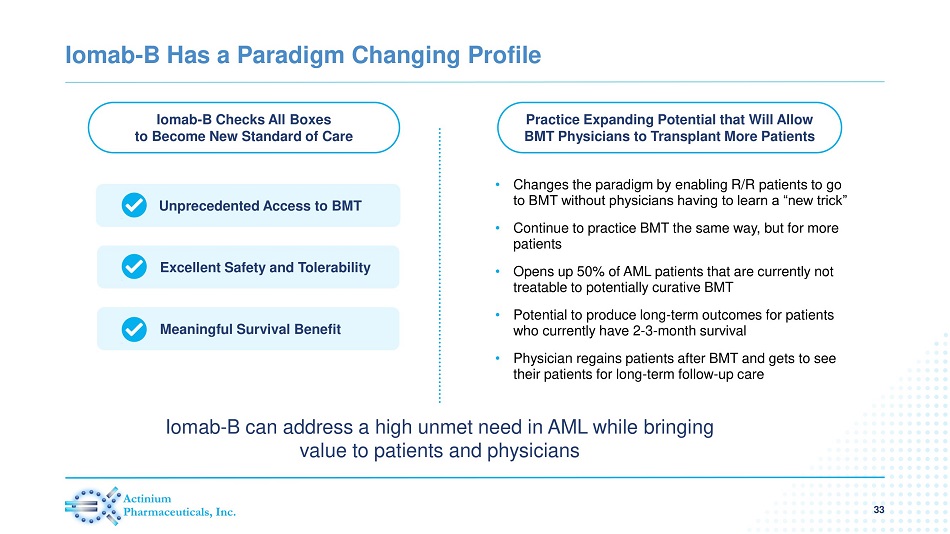 Iomab-B Has a Paradigm Changing Profile

Iomab-B Checks All Boxes to Become New Standard of Care

Unprecedented Access to BMT

Excellent Safety and Tolerability

Meaningful Survival Benefit

Practice Expanding Potential that Will Allow BMT Physicians to Transplant More Patients

• Changes the paradigm by enabling R/R patients to go to BMT without physicians having to learn a “new trick”

• Continue to practice BMT the same way, but for more patients

• Opens up 50% of AML patients that are currently not treatable to potentially curative BMT

• Potential to produce long-term outcomes for patients who currently have 2-3-month survival

• Physician regains patients after BMT and gets to see their patients for long-term follow-up care

Iomab-B can address a high unmet need in AML while bringing value to patients and physicians

Actinium Pharmaceuticals, Inc.

33